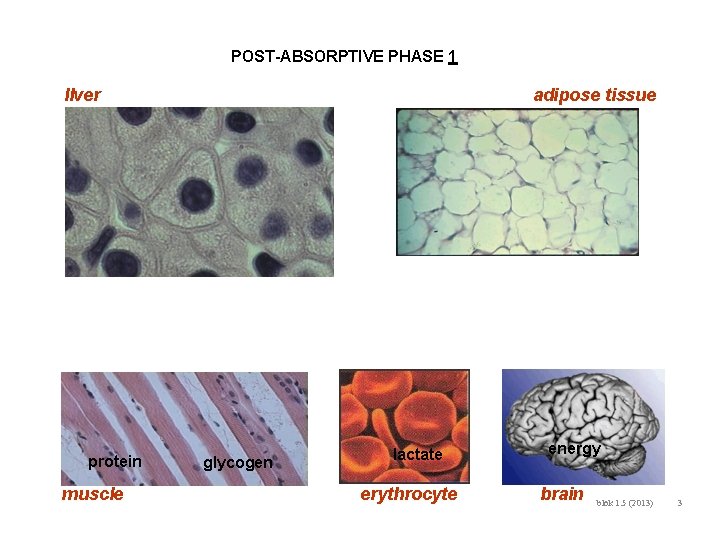 POST-ABSORPTIVE PHASE 1

liver

adipose tissue

protein glycogen

lactate

energy

muscle

erythrocyte

brain

blok 1.5 (2013) 3